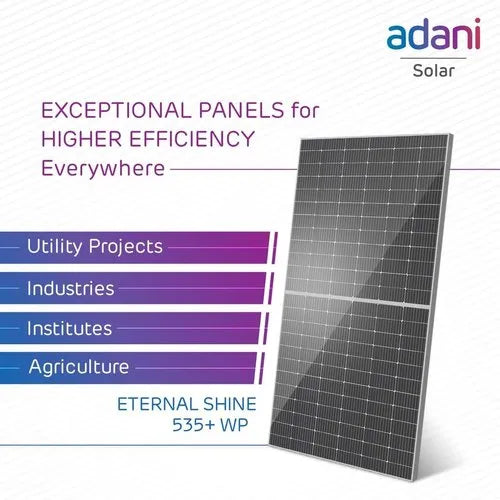 adani
Solar

EXCEPTIONAL PANELS for HIGHER EFFICIENCY Everywhere

Utility Projects

Industries

Institutes

Agriculture

ETERNAL SHINE
535+ WP